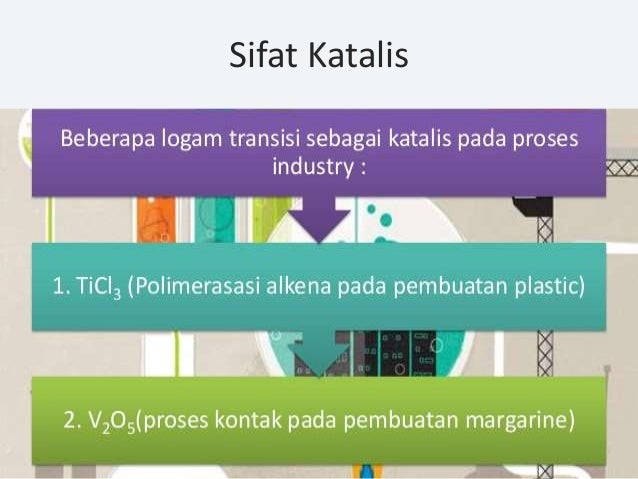 Sifat Katalis

Beberapa logam transisi sebagai katalis pada proses industry :

1. $TiCl_3$ (Polimerasasi alkena pada pembuatan plastic)

2. $V_2O_5$(proses kontak pada pembuatan margarine)